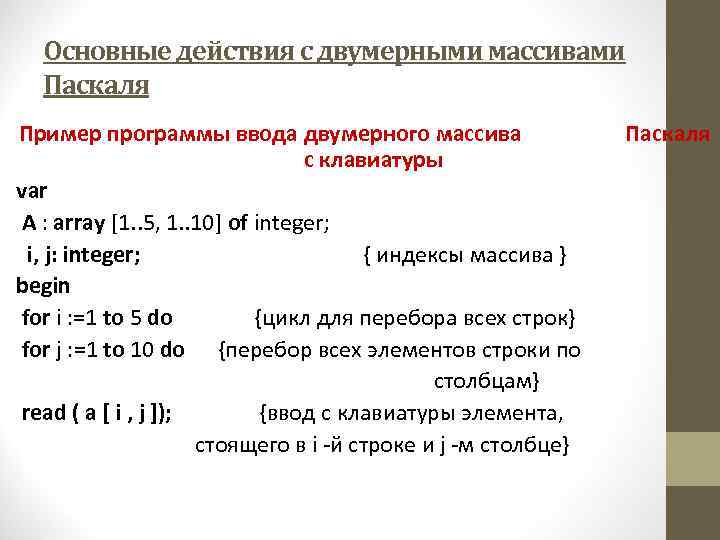 Основные действия с двумерными массивами Паскаля

Пример программы ввода двумерного массива Паскаля с клавиатуры

var
A : array [1..5, 1..10] of integer;
i, j: integer; { индексы массива }
begin
for i :=1 to 5 do {цикл для перебора всех строк}
for j :=1 to 10 do {перебор всех элементов строки по столбцам}
read ( a [ i , j ]); {ввод с клавиатуры элемента, стоящего в i -й строке и j -м столбце}